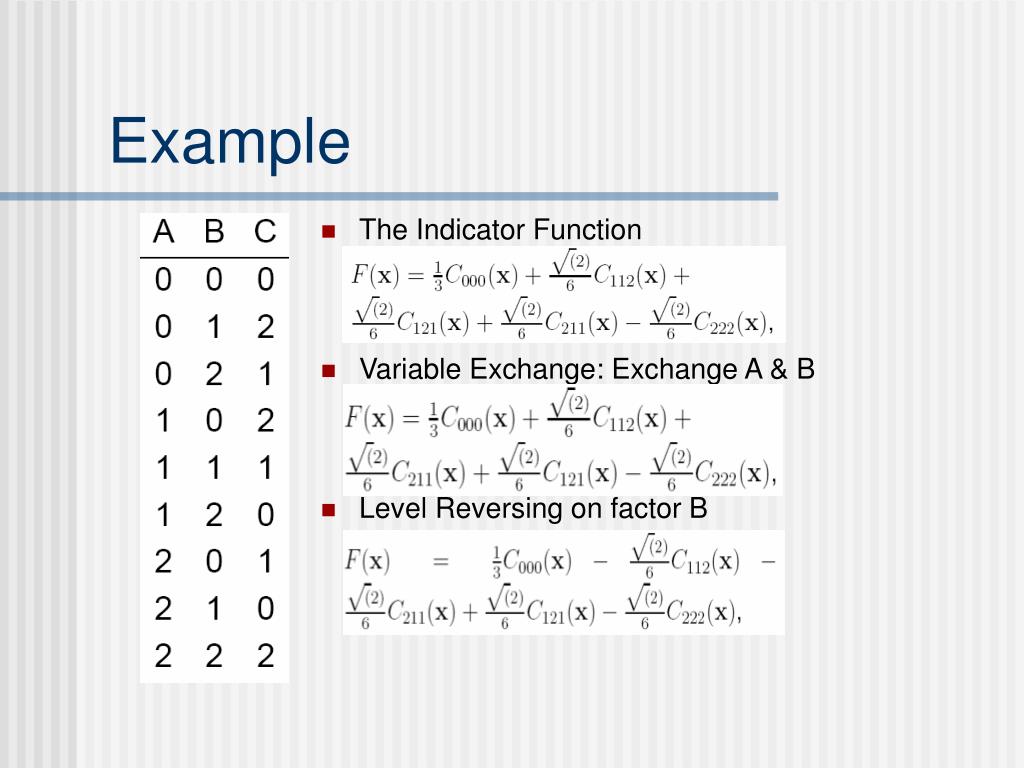 Example

| A | B | C |
|---|---|---|
| 0 | 0 | 0 |
| 0 | 1 | 2 |
| 0 | 2 | 1 |
| 1 | 0 | 2 |
| 1 | 1 | 1 |
| 1 | 2 | 0 |
| 2 | 0 | 1 |
| 2 | 1 | 0 |
| 2 | 2 | 2 |

The Indicator Function

$F(\mathbf{x}) = \frac{1}{3}C_{000}(\mathbf{x}) + \frac{\sqrt{(2)}}{6}C_{112}(\mathbf{x}) + \frac{\sqrt{(2)}}{6}C_{121}(\mathbf{x}) + \frac{\sqrt{(2)}}{6}C_{211}(\mathbf{x}) - \frac{\sqrt{(2)}}{6}C_{222}(\mathbf{x}),$

Variable Exchange: Exchange A & B

$F(\mathbf{x}) = \frac{1}{3}C_{000}(\mathbf{x}) + \frac{\sqrt{(2)}}{6}C_{112}(\mathbf{x}) + \frac{\sqrt{(2)}}{6}C_{211}(\mathbf{x}) + \frac{\sqrt{(2)}}{6}C_{121}(\mathbf{x}) - \frac{\sqrt{(2)}}{6}C_{222}(\mathbf{x}),$

Level Reversing on factor B

$F(\mathbf{x}) = \frac{1}{3}C_{000}(\mathbf{x}) - \frac{\sqrt{(2)}}{6}C_{112}(\mathbf{x}) - \frac{\sqrt{(2)}}{6}C_{211}(\mathbf{x}) + \frac{\sqrt{(2)}}{6}C_{121}(\mathbf{x}) - \frac{\sqrt{(2)}}{6}C_{222}(\mathbf{x}),$